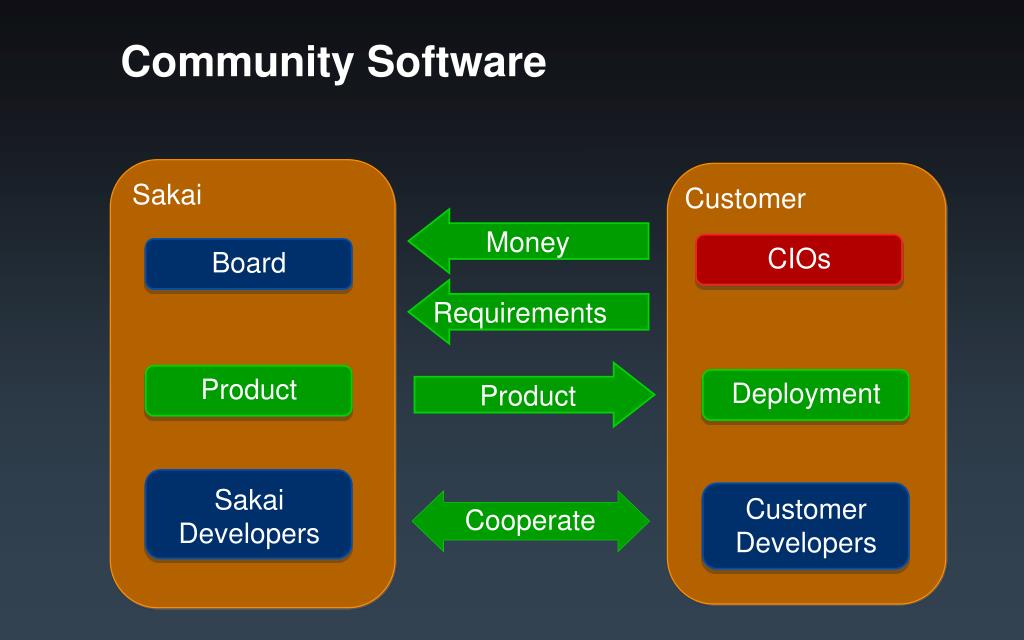 Community Software

Sakai

Board

Product

Sakai Developers

Money

Requirements

Product

Cooperate

Customer

CIOs

Deployment

Customer Developers